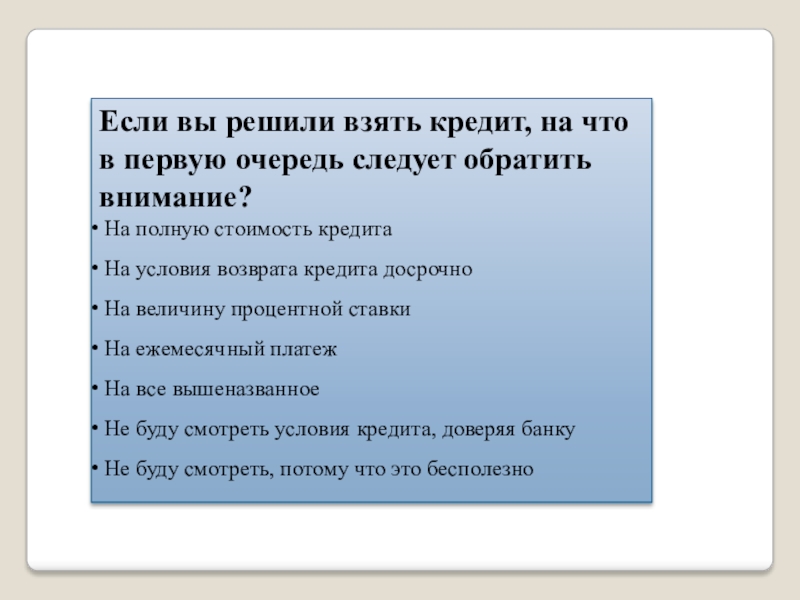 Если вы решили взять кредит, на что в первую очередь следует обратить внимание?

• На полную стоимость кредита

• На условия возврата кредита досрочно

• На величину процентной ставки

• На ежемесячный платеж

• На все вышеназванное

• Не буду смотреть условия кредита, доверяя банку

• Не буду смотреть, потому что это бесполезно